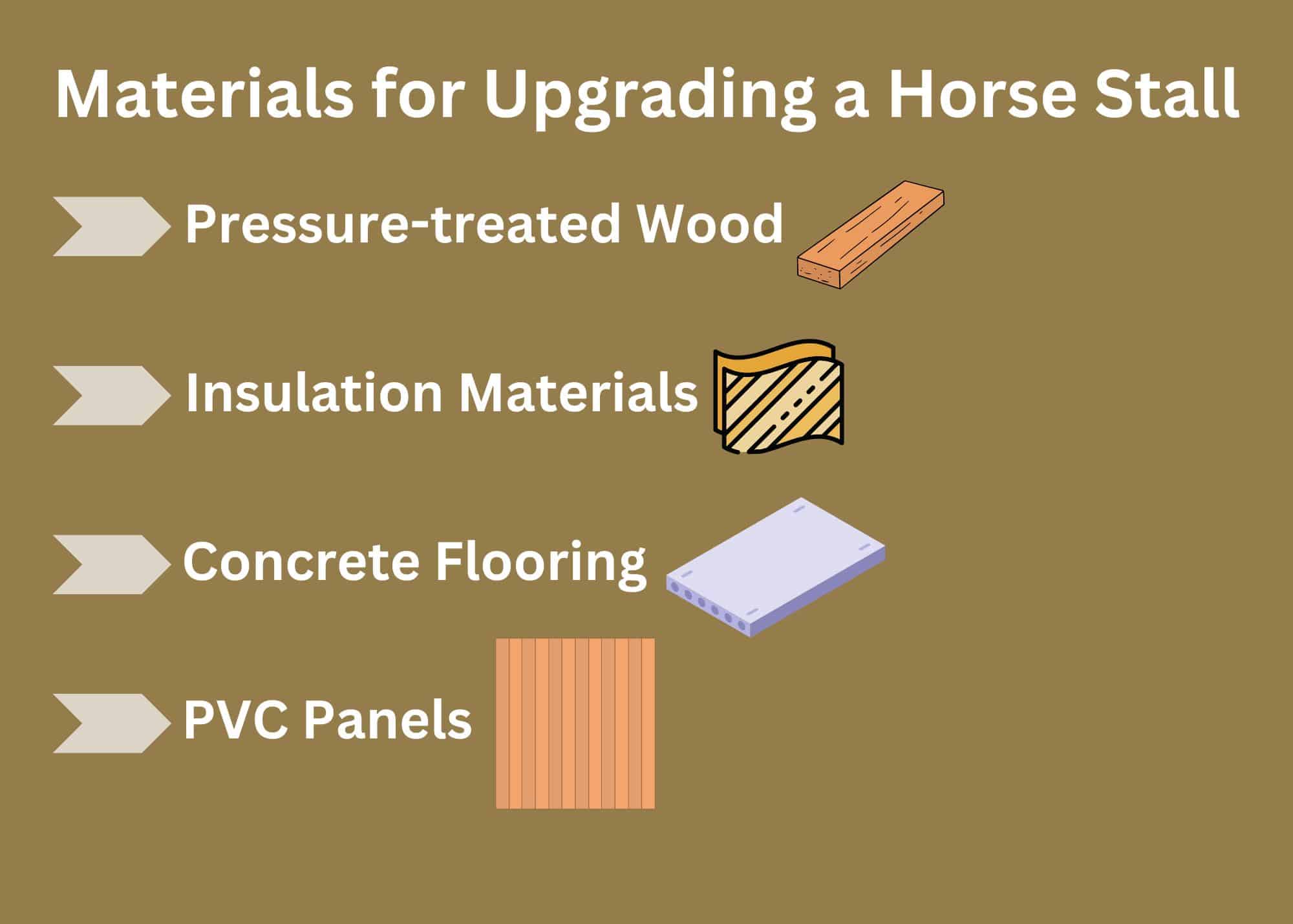 Materials for Upgrading a Horse Stall

Pressure-treated Wood

Insulation Materials

Concrete Flooring

PVC Panels